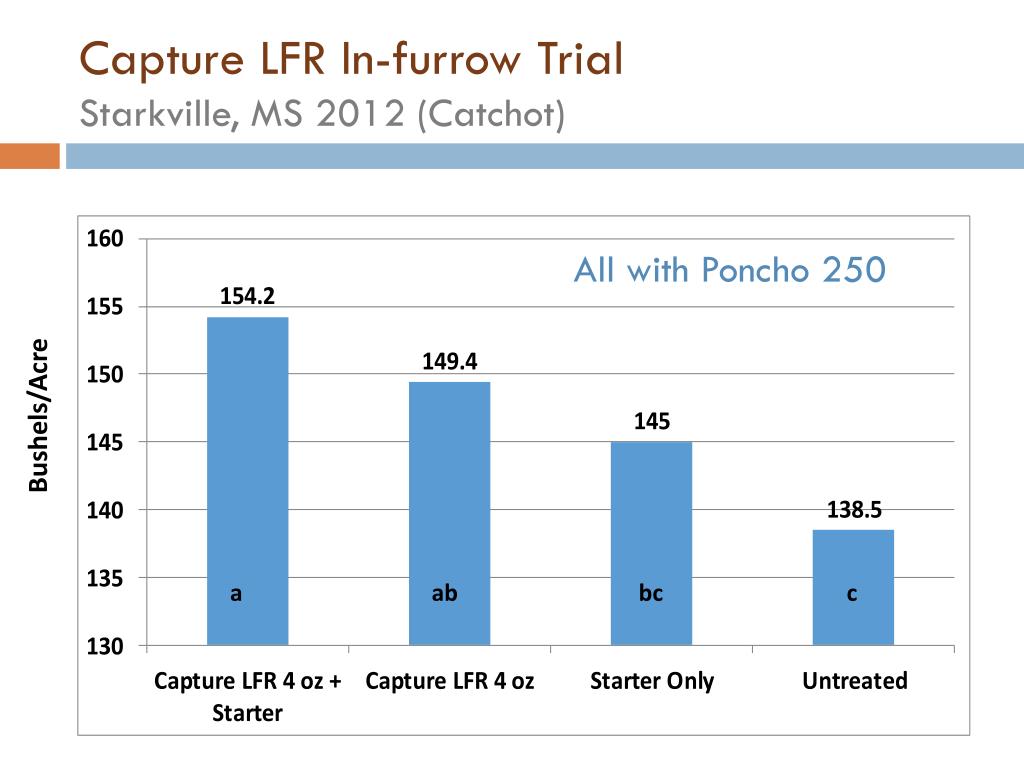 Capture LFR In-furrow Trial
Starkville, MS 2012 (Catchot)

All with Poncho 250

Bushels/Acre

160
155
150
145
140
135
130

154.2
149.4
145
138.5

a
ab
bc
c

Capture LFR 4 oz + Starter
Capture LFR 4 oz
Starter Only
Untreated